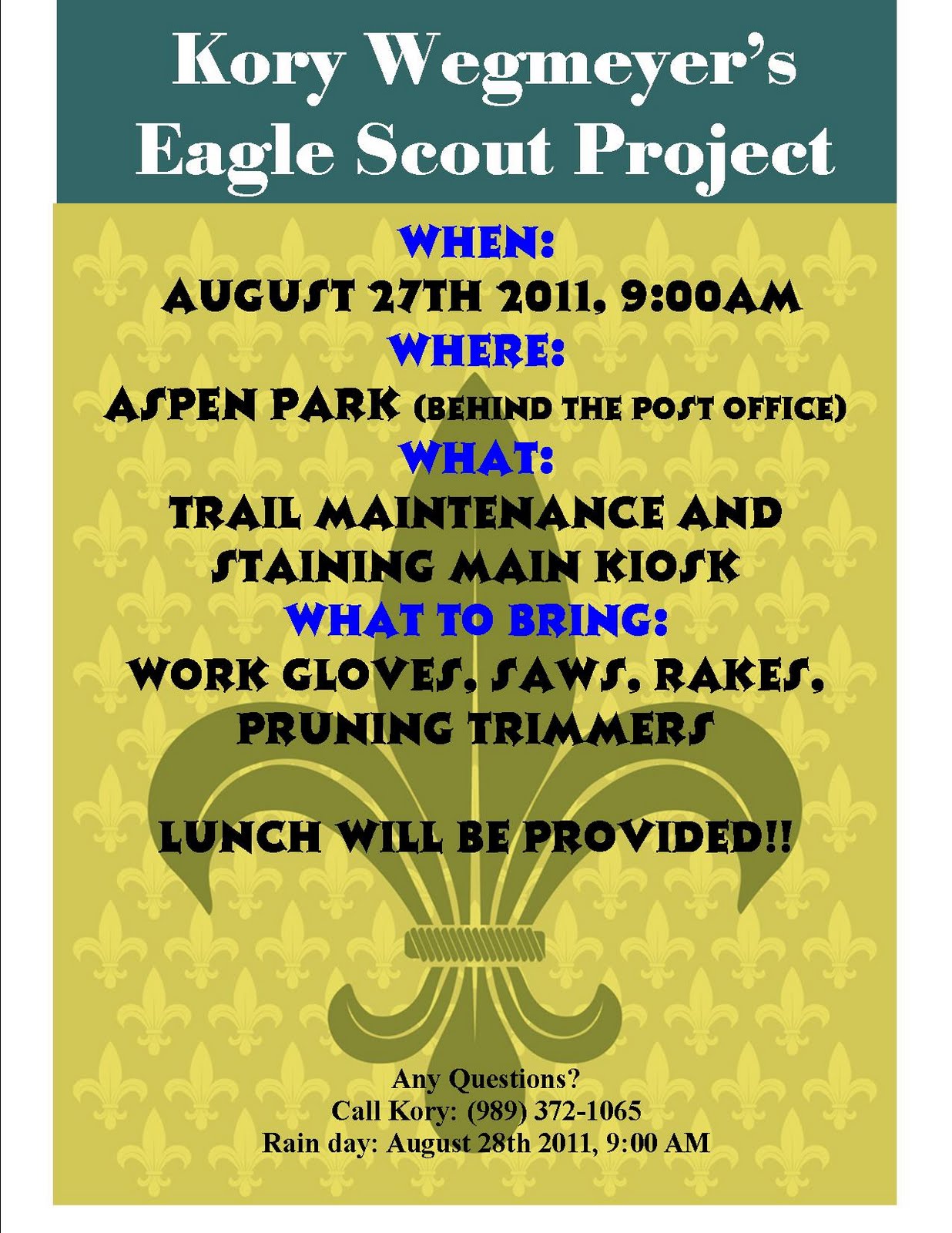 Kory Wegmeyer's Eagle Scout Project

WHEN:
AUGUST 27TH 2011, 9:00AM
WHERE:
ASPEN PARK (BEHIND THE POST OFFICE)
WHAT:
TRAIL MAINTENANCE AND STAINING MAIN KIOSK
WHAT TO BRING:
WORK GLOVES, SAWS, RAKES, PRUNING TRIMMERS

LUNCH WILL BE PROVIDED!!

Any Questions?
Call Kory: (989) 372-1065
Rain day: August 28th 2011, 9:00 AM